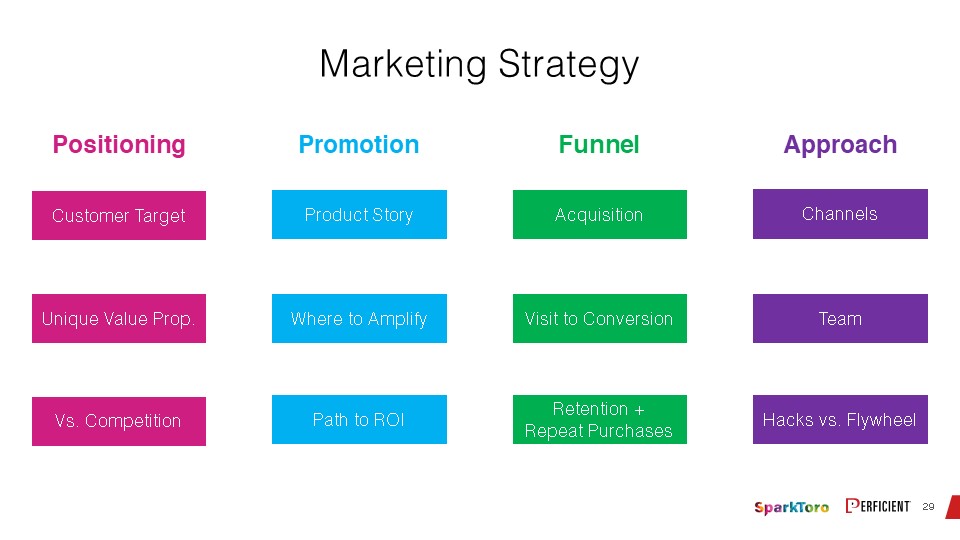 Marketing Strategy

Positioning

Customer Target

Unique Value Prop.

Vs. Competition

Promotion

Product Story

Where to Amplify

Path to ROI

Funnel

Acquisition

Visit to Conversion

Retention + Repeat Purchases

Approach

Channels

Team

Hacks vs. Flywheel

SparkToro PERFICIENT 29